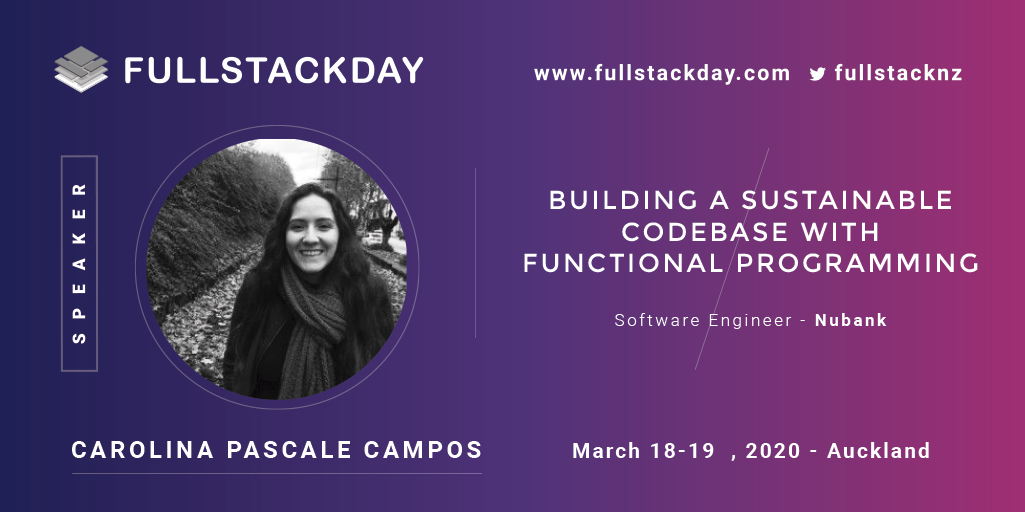 FULLSTACKDAY

www.fullstackday.com fullstacknz

SPEAKER

BUILDING A SUSTAINABLE CODEBASE WITH FUNCTIONAL PROGRAMMING

Software Engineer - Nubank

CAROLINA PASCALE CAMPOS

March 18-19 , 2020 - Auckland